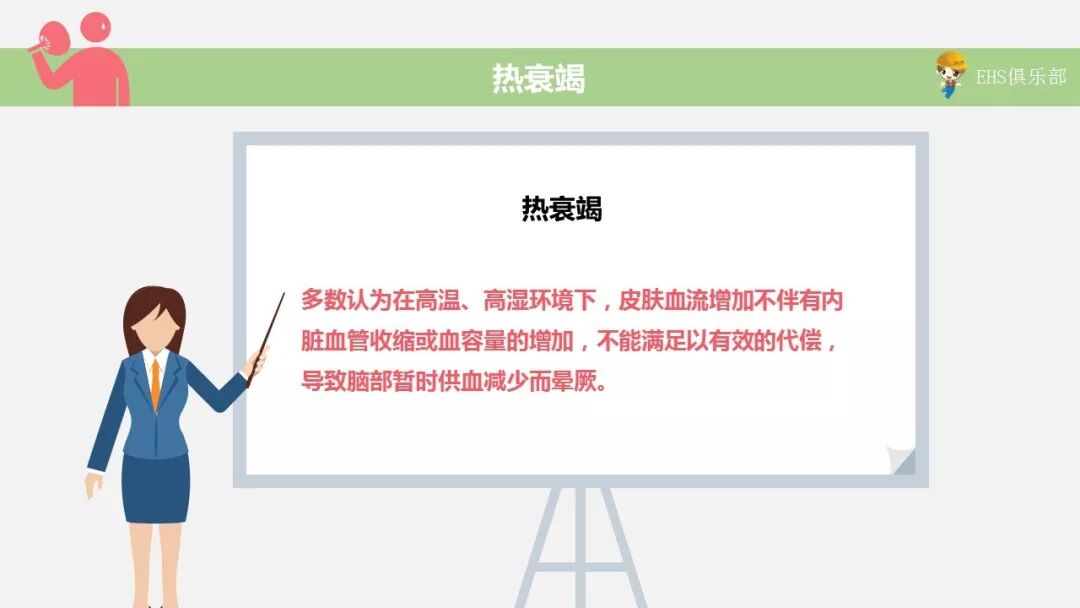 热衰竭

EHS俱乐部

热衰竭

多数认为在高温、高湿环境下，皮肤血流增加不伴有内脏血管收缩或血容量的增加，不能满足以有效的代偿，导致脑部暂时供血减少而晕厥。